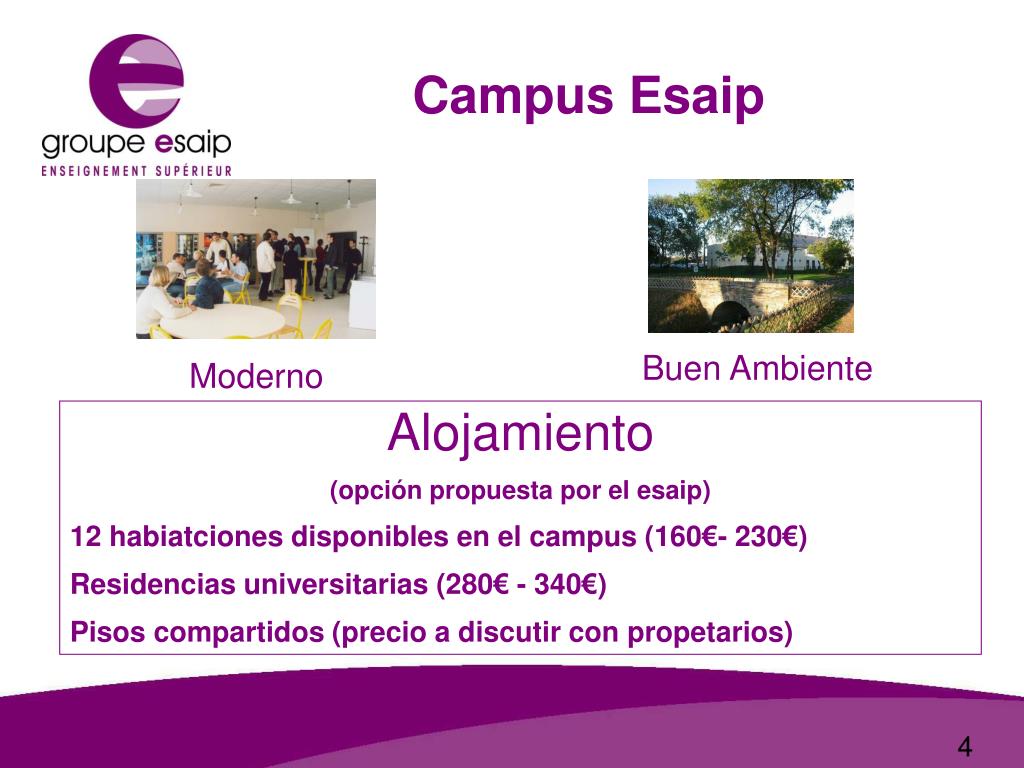 groupe esaip
ENSEIGNEMENT SUPÉRIEUR

Campus Esaip

Moderno

Buen Ambiente

Alojamiento

(opción propuesta por el esaip)

12 habiatciones disponibles en el campus (160€- 230€)

Residencias universitarias (280€ - 340€)

Pisos compartidos (precio a discutir con propetarios)

4